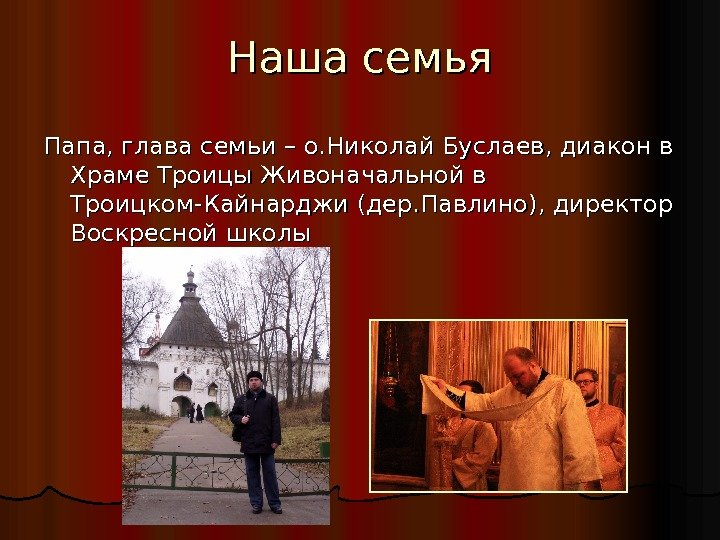 Наша семья

Папа, глава семьи – о.Николай Буслаев, диакон в Храме Троицы Живоначальной в Троицком-Кайнарджи (дер.Павлино), директор Воскресной школы